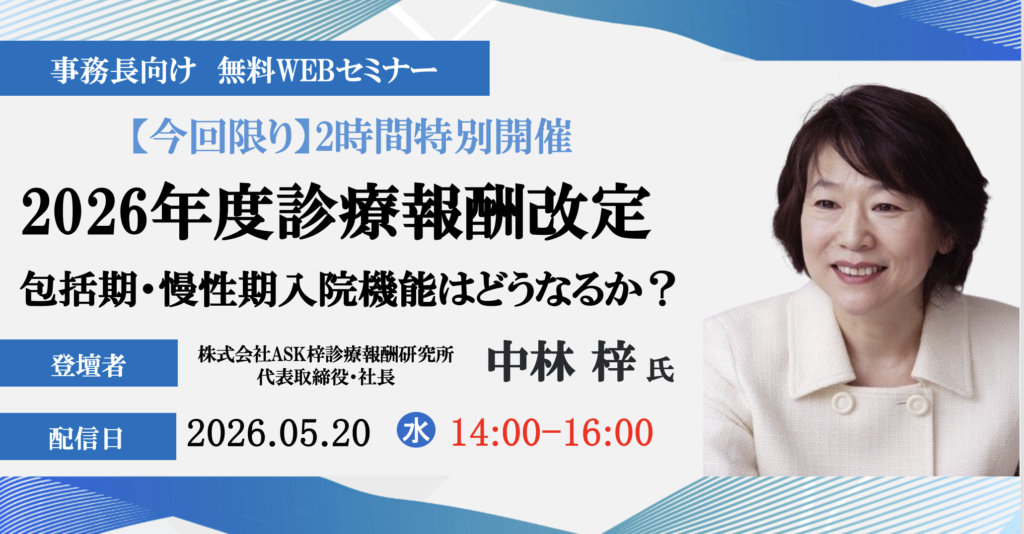 事務長向け　無料WEBセミナー

【今回限り】2時間特別開催

2026年度診療報酬改定

包括期・慢性期入院機能はどうなるか？

登壇者

株式会社ASK梓診療報酬研究所
代表取締役・社長

中林 梓 氏

配信日

2026.05.20 水 14:00-16:00